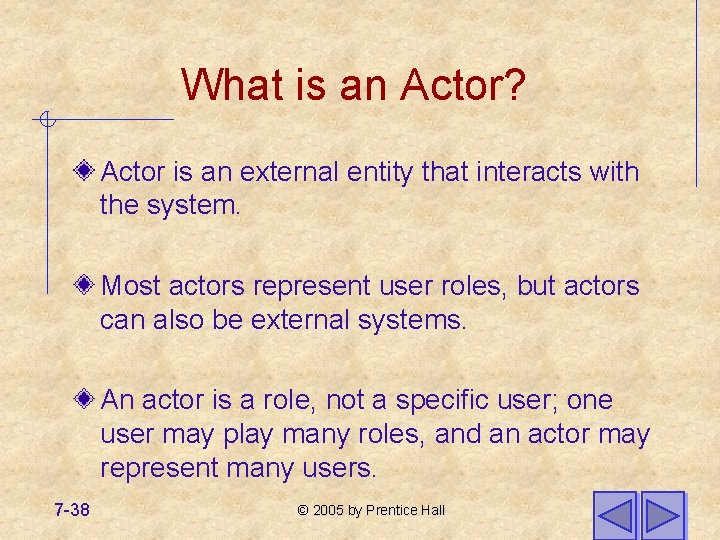 What is an Actor?

Actor is an external entity that interacts with the system.

Most actors represent user roles, but actors can also be external systems.

An actor is a role, not a specific user; one user may play many roles, and an actor may represent many users.

7-38

© 2005 by Prentice Hall